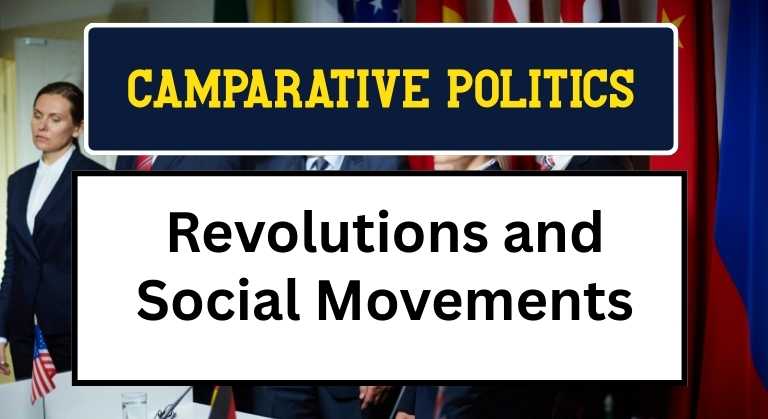 CAMPARATIVE POLITICS

Revolutions and Social Movements